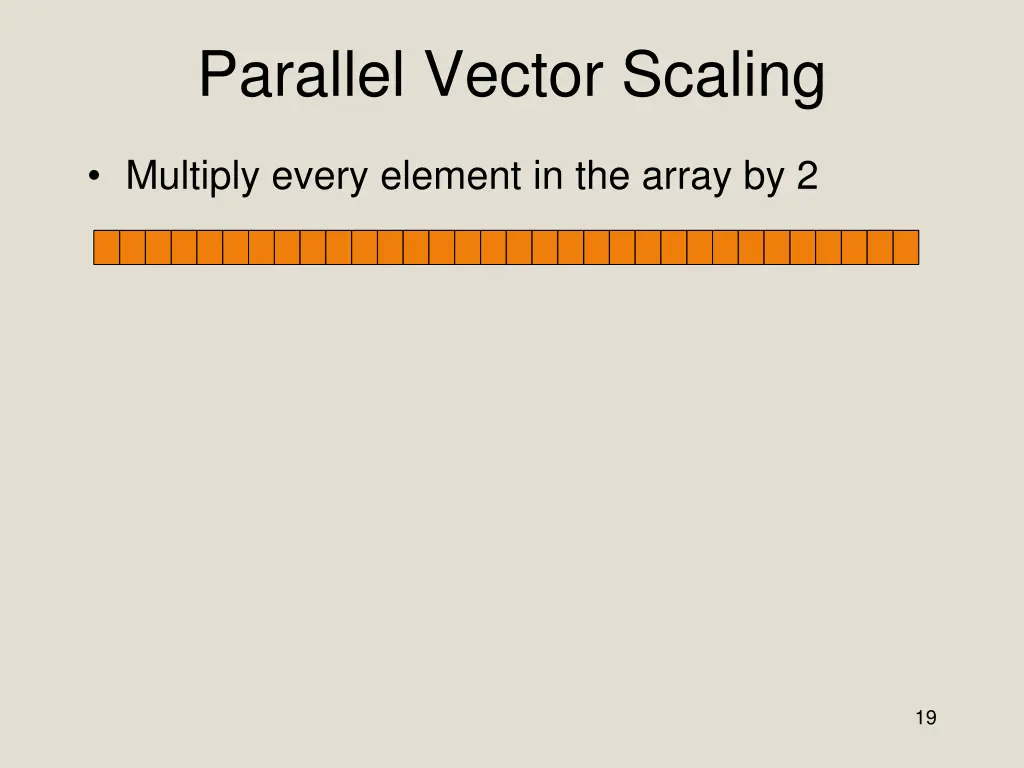 Parallel Vector Scaling

• Multiply every element in the array by 2

19